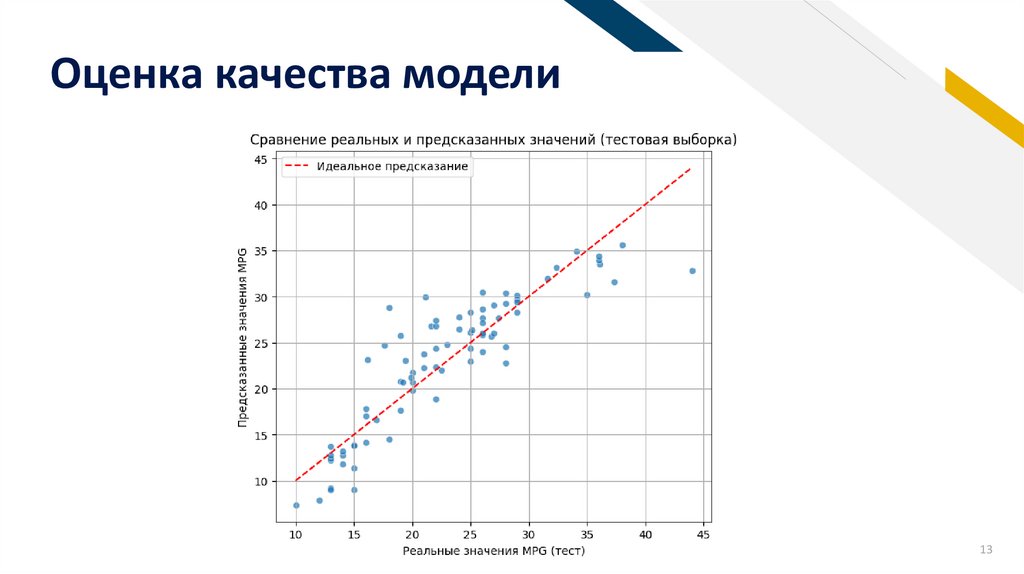 Оценка качества модели

Сравнение реальных и предсказанных значений (тестовая выборка)

Идеальное предсказание

Предсказанные значения MPG

45
40
35
30
25
20
15
10

10 15 20 25 30 35 40 45

Реальные значения MPG (тест)

13